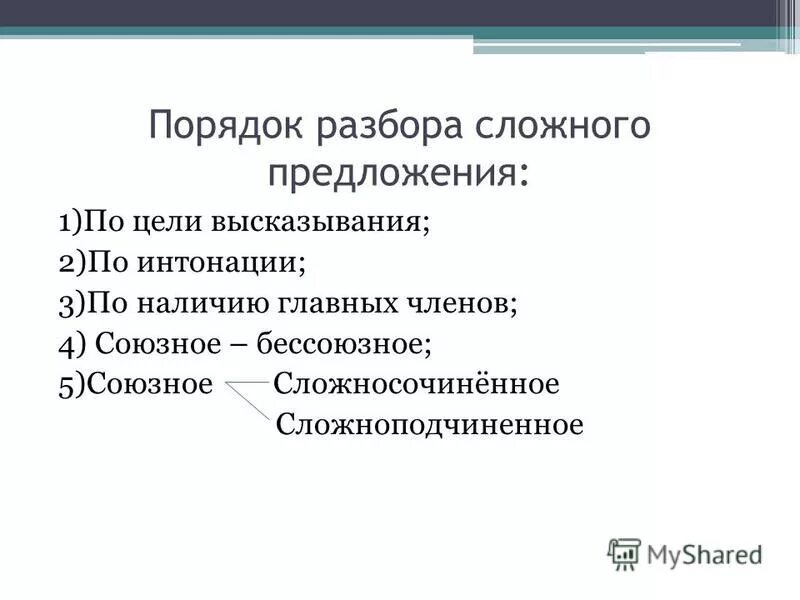 Порядок разбора сложного предложения:

1)По цели высказывания;
2)По интонации;
3)По наличию главных членов;
4) Союзное – бессоюзное;
5)Союзное Сложносочинённое
Сложноподчиненное

MyShared